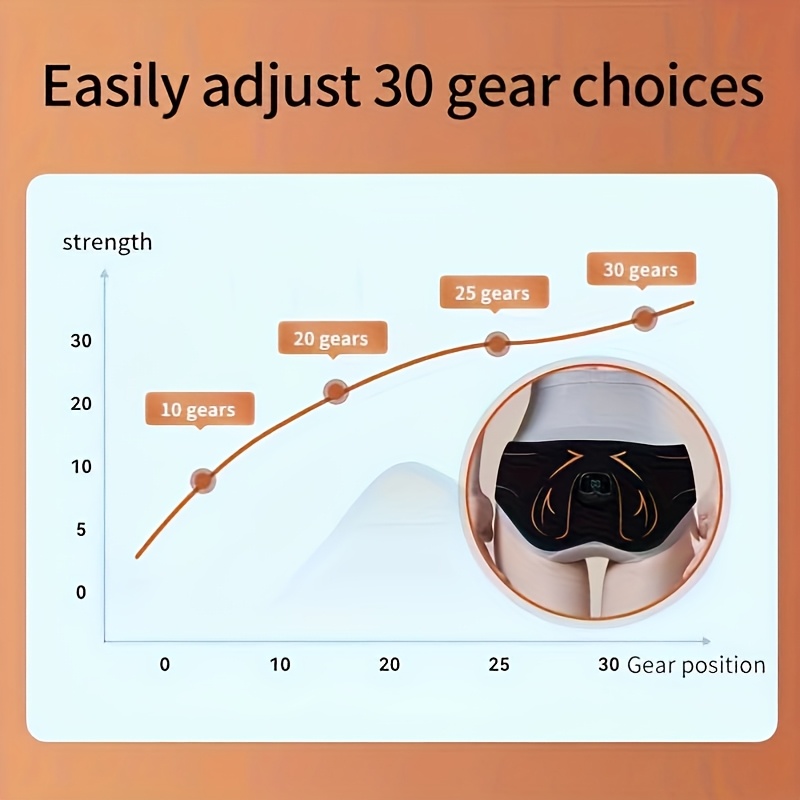 Easily adjust 30 gear choices

strength

30
20
10
5
0

10 gears
20 gears
25 gears
30 gears

0
10
20
25
30 Gear position